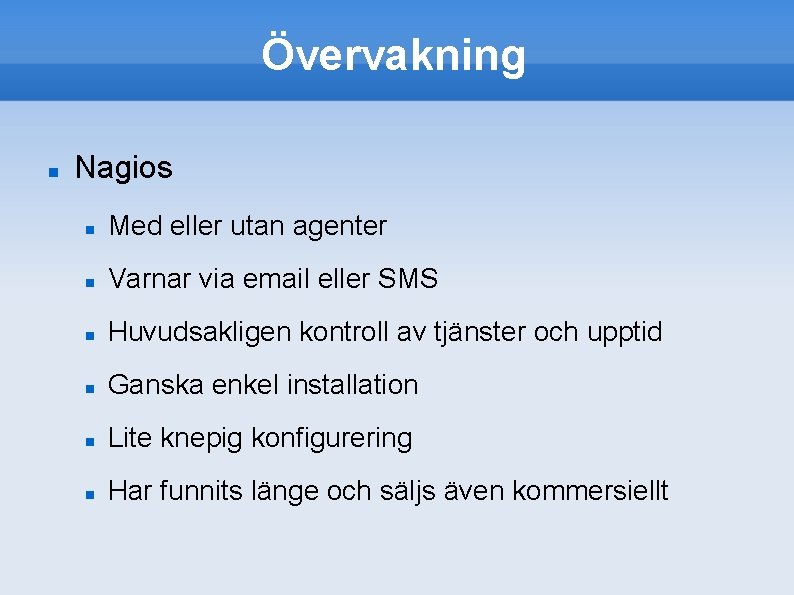 Övervakning

- Nagios
  - Med eller utan agenter
  - Varnar via email eller SMS
  - Huvudsakligen kontroll av tjänster och upptid
  - Ganska enkel installation
  - Lite knepig konfigurering
  - Har funnits länge och säljs även kommersiellt